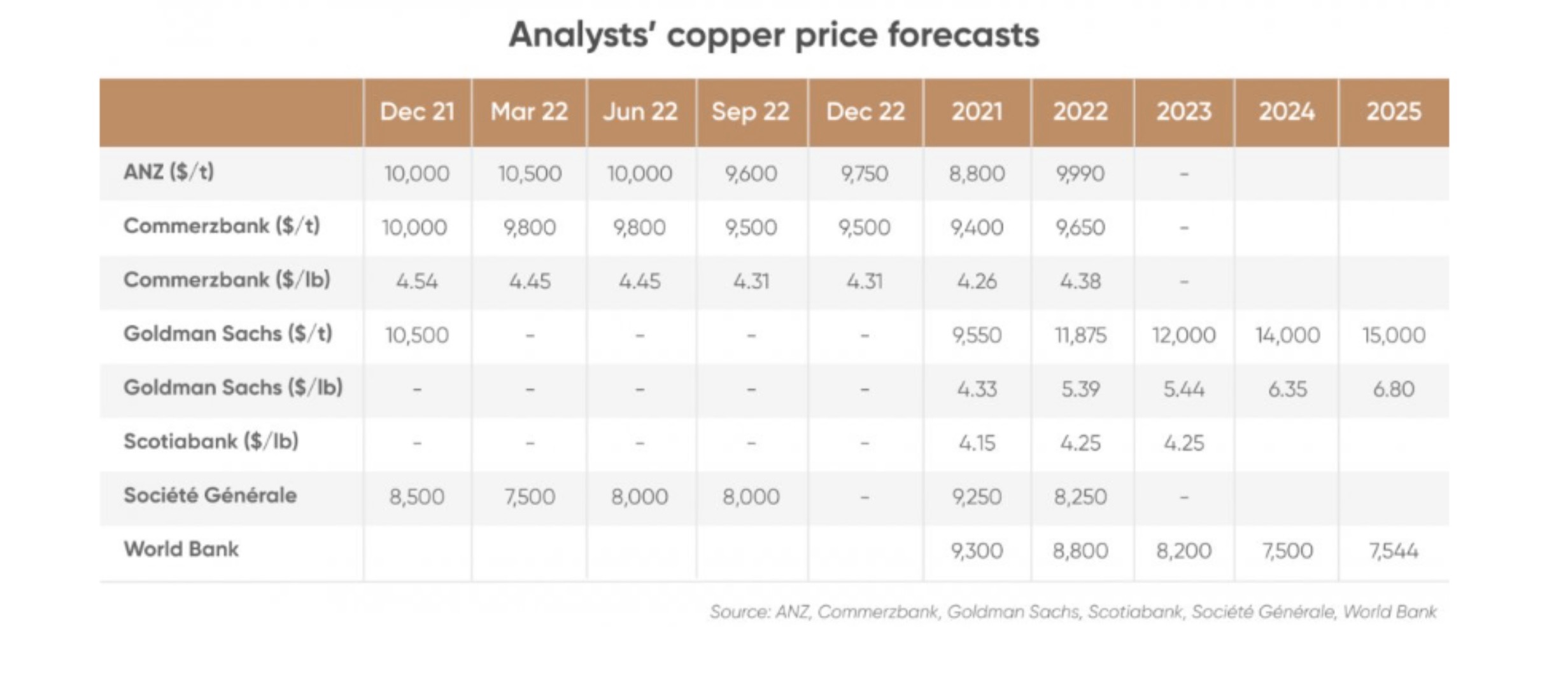 Analysts' copper price forecasts

| | Dec 21 | Mar 22 | Jun 22 | Sep 22 | Dec 22 | 2021 | 2022 | 2023 | 2024 | 2025 |
|---|---|---|---|---|---|---|---|---|---|---|
| ANZ ($/t) | 10,000 | 10,500 | 10,000 | 9,600 | 9,750 | 8,800 | 9,990 | - | | |
| Commerzbank ($/t) | 10,000 | 9,800 | 9,800 | 9,500 | 9,500 | 9,400 | 9,650 | - | | |
| Commerzbank ($/lb) | 4.54 | 4.45 | 4.45 | 4.31 | 4.31 | 4.26 | 4.38 | - | | |
| Goldman Sachs ($/t) | 10,500 | - | - | - | - | 9,550 | 11,875 | 12,000 | 14,000 | 15,000 |
| Goldman Sachs ($/lb) | - | - | - | - | - | 4.33 | 5.39 | 5.44 | 6.35 | 6.80 |
| Scotiabank ($/lb) | - | - | - | - | - | 4.15 | 4.25 | 4.25 | | |
| Société Générale | 8,500 | 7,500 | 8,000 | 8,000 | - | 9,250 | 8,250 | - | | |
| World Bank | | | | | | 9,300 | 8,800 | 8,200 | 7,500 | 7,544 |

Source: ANZ, Commerzbank, Goldman Sachs, Scotiabank, Société Générale, World Bank